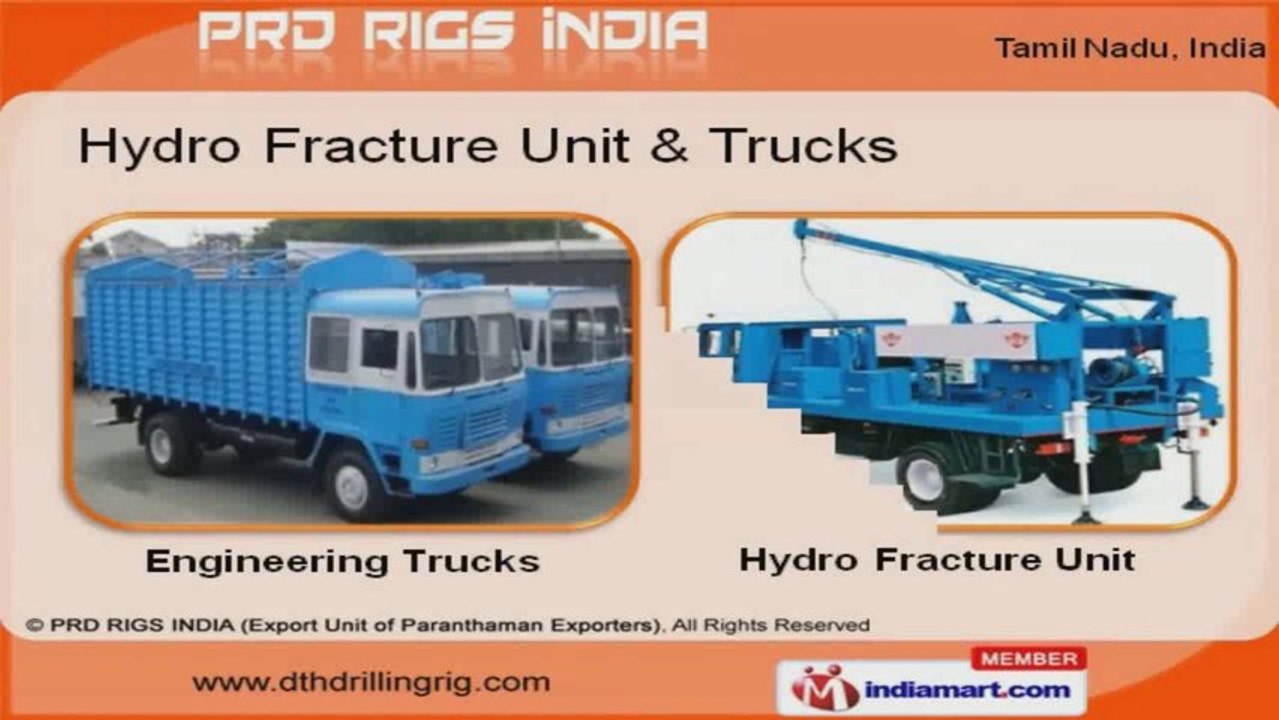 PRD RIGS INDIA

Tamil Nadu, India

Hydro Fracture Unit & Trucks

Engineering Trucks

Hydro Fracture Unit

© PRD RIGS INDIA (Export Unit of Paranthaman Exporters), All Rights Reserved

www.dthdrillingrig.com

MEMBER
indiamart.com